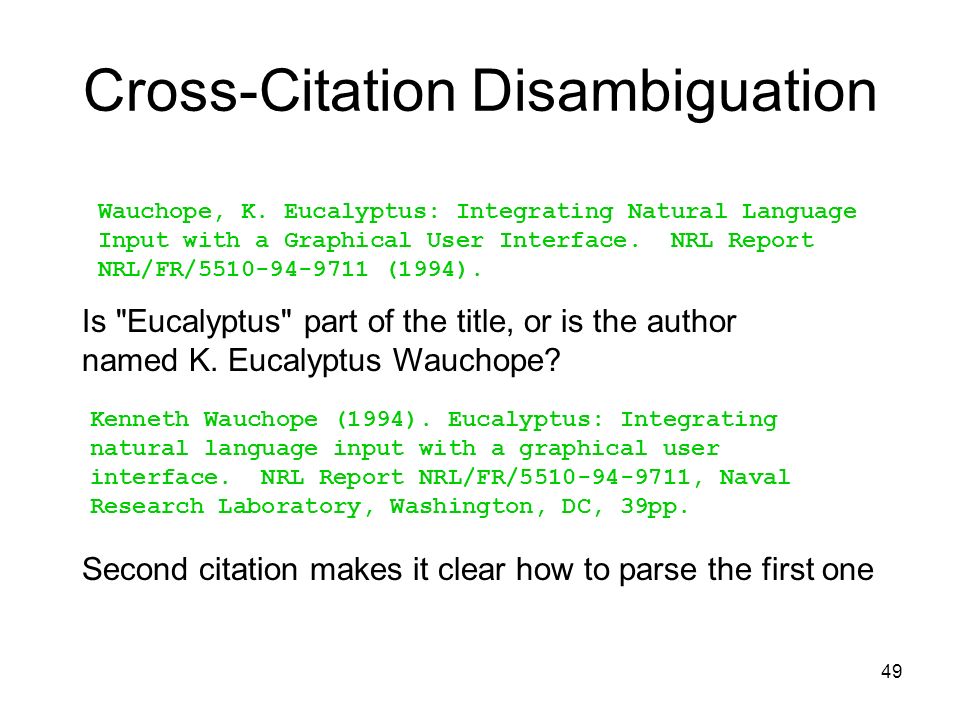 Cross-Citation Disambiguation

Wauchope, K. Eucalyptus: Integrating Natural Language Input with a Graphical User Interface. NRL Report NRL/FR/5510-94-9711 (1994).

Is "Eucalyptus" part of the title, or is the author named K. Eucalyptus Wauchope?

Kenneth Wauchope (1994). Eucalyptus: Integrating natural language input with a graphical user interface. NRL Report NRL/FR/5510-94-9711, Naval Research Laboratory, Washington, DC, 39pp.

Second citation makes it clear how to parse the first one

49